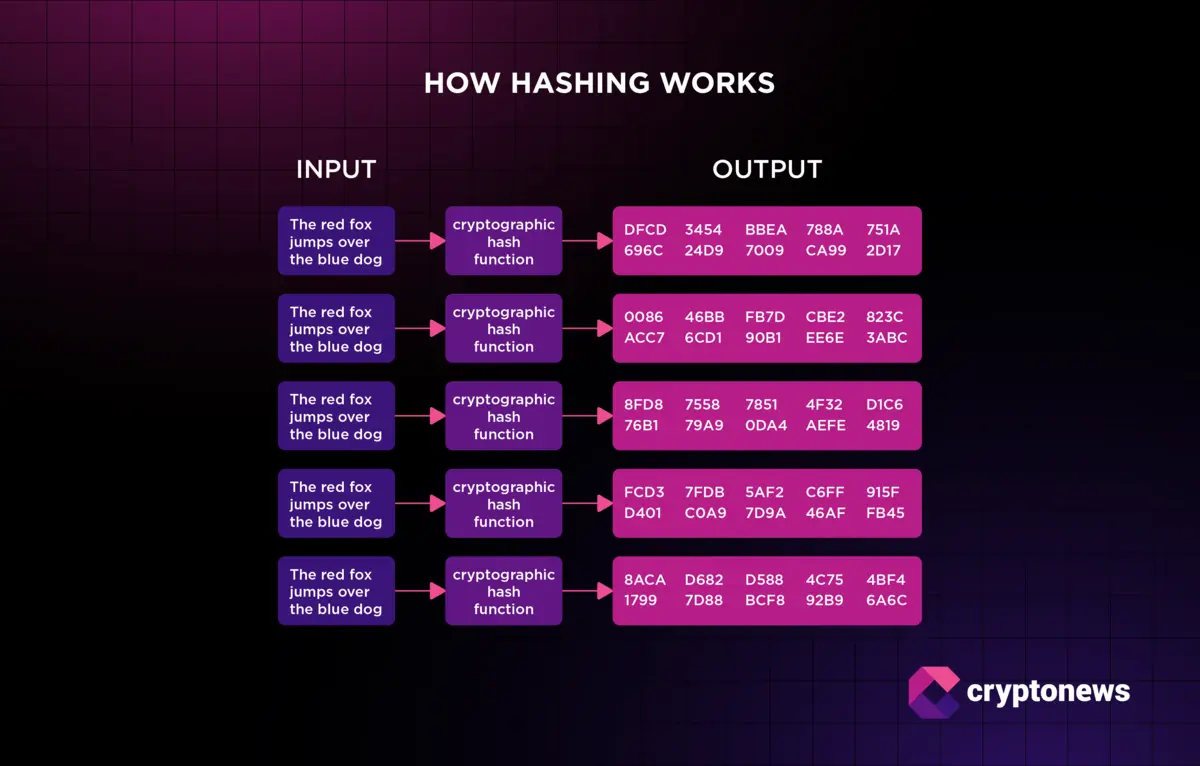 HOW HASHING WORKS

INPUT

OUTPUT

The red fox jumps over the blue dog

cryptographic hash function

DFCD 3454 BBEA 788A 751A
696C 24D9 7009 CA99 2D17

The red fox jumps over the blue dog

cryptographic hash function

0086 46BB FB7D CBE2 823C
ACC7 6CD1 90B1 EE6E 3ABC

The red fox jumps over the blue dog

cryptographic hash function

8FD8 7558 7851 4F32 D1C6
76B1 79A9 0DA4 AEFE 4819

The red fox jumps over the blue dog

cryptographic hash function

FCD3 7FDB 5AF2 C6FF 915F
D401 C0A9 7D9A 46AF FB45

The red fox jumps over the blue dog

cryptographic hash function

8ACA D682 D588 4C75 4BF4
1799 7D88 BCF8 92B9 6A6C

cryptonews